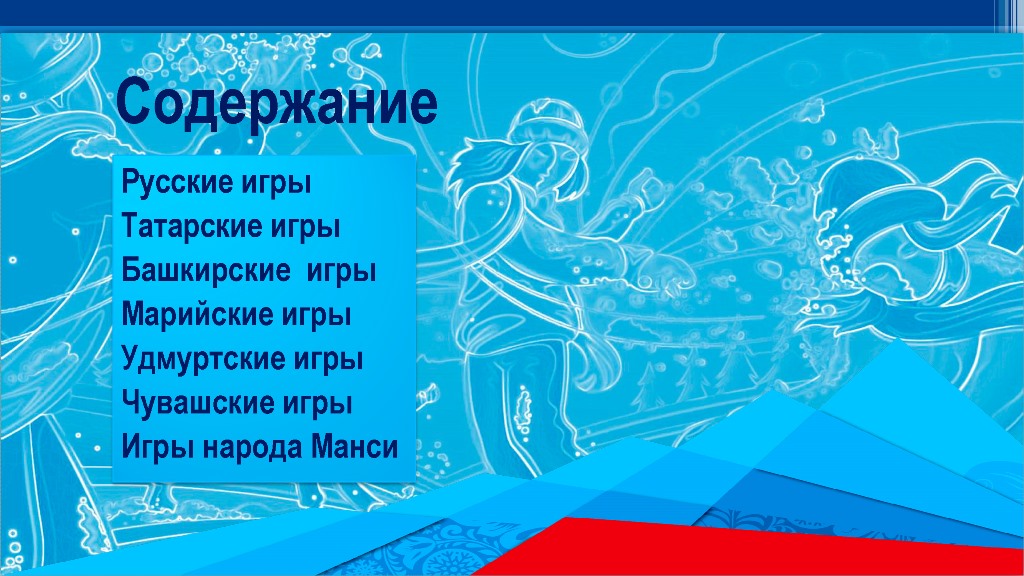 Содержание

Русские игры
Татарские игры
Башкирские  игры
Марийские игры
Удмуртские игры
Чувашские игры
Игры народа Манси